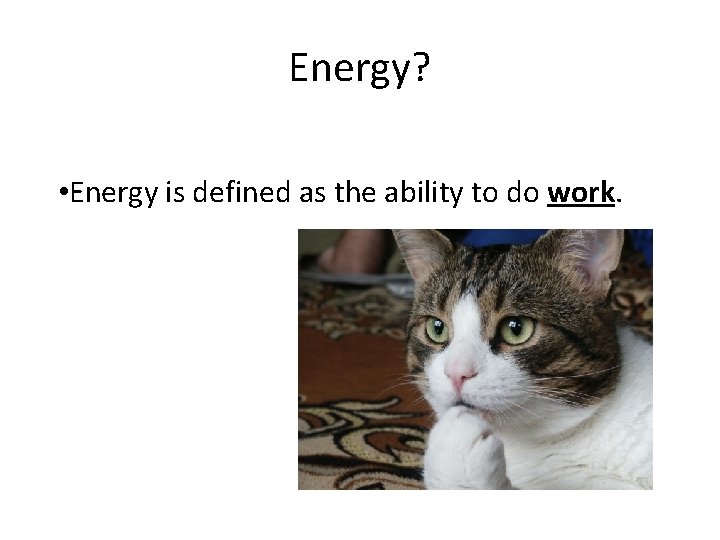 Energy?

• Energy is defined as the ability to do work.